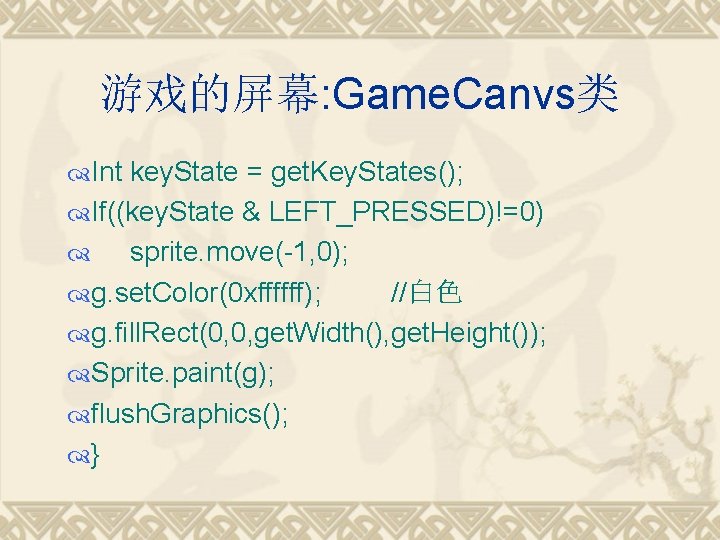 游戏的屏幕:GameCanvs类

Int keyState = getKeyStates();
If((keyState & LEFT_PRESSED)!=0)
sprite.move(-1,0);
g.setColor(0xffffff); //白色
g.fillRect(0,0,getWidth(),getHeight());
Sprite.paint(g);
flushGraphics();
}